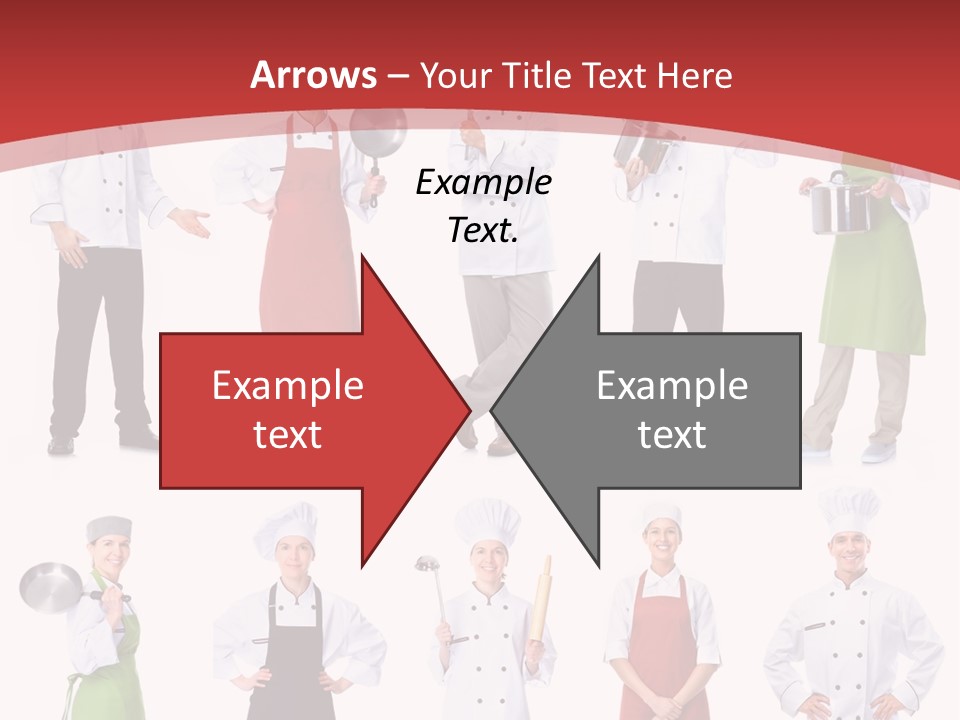 Arrows – Your Title Text Here

Example Text.

Example text

Example text